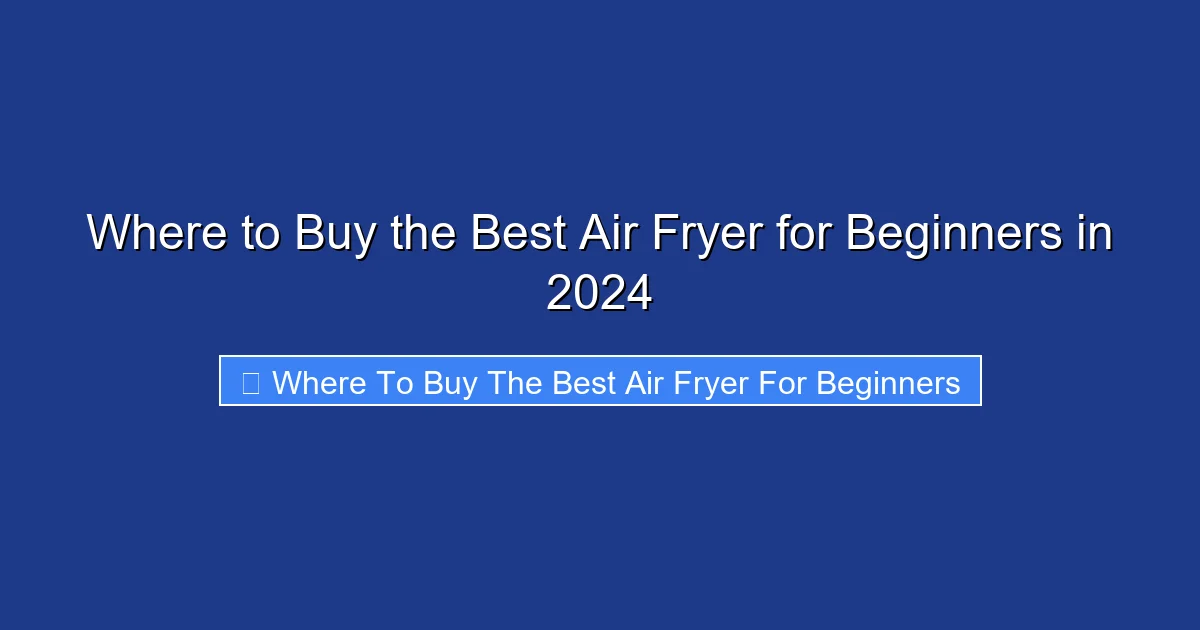 Where to Buy the Best Air Fryer for Beginners in 2024

Where To Buy The Best Air Fryer For Beginners